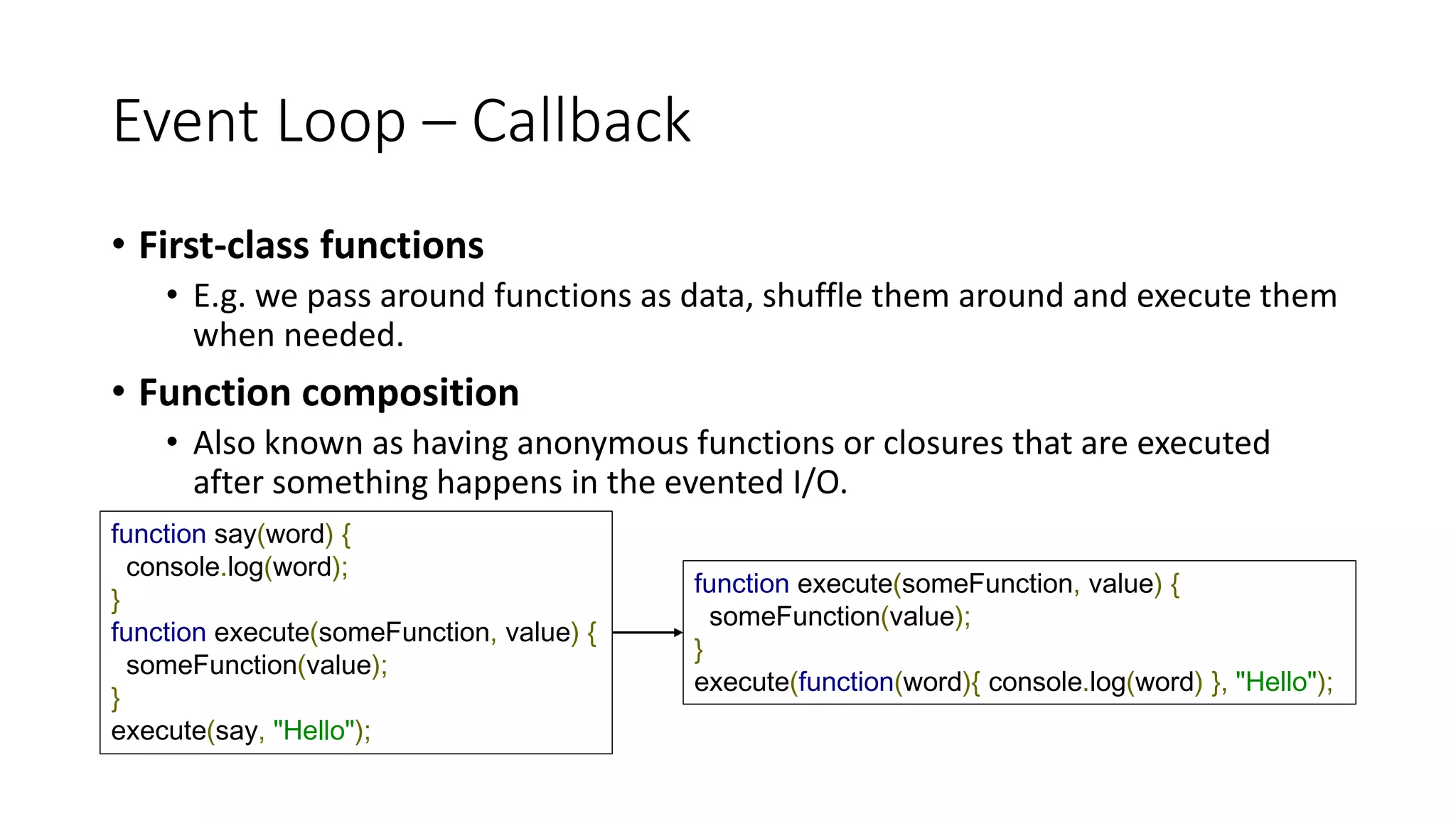 Event Loop – Callback

• First-class functions
 • E.g. we pass around functions as data, shuffle them around and execute them when needed.

• Function composition
 • Also known as having anonymous functions or closures that are executed after something happens in the evented I/O.

function say(word) {
  console.log(word);
}
function execute(someFunction, value) {
  someFunction(value);
}
execute(say, "Hello");

function execute(someFunction, value) {
  someFunction(value);
}
execute(function(word){ console.log(word) }, "Hello");